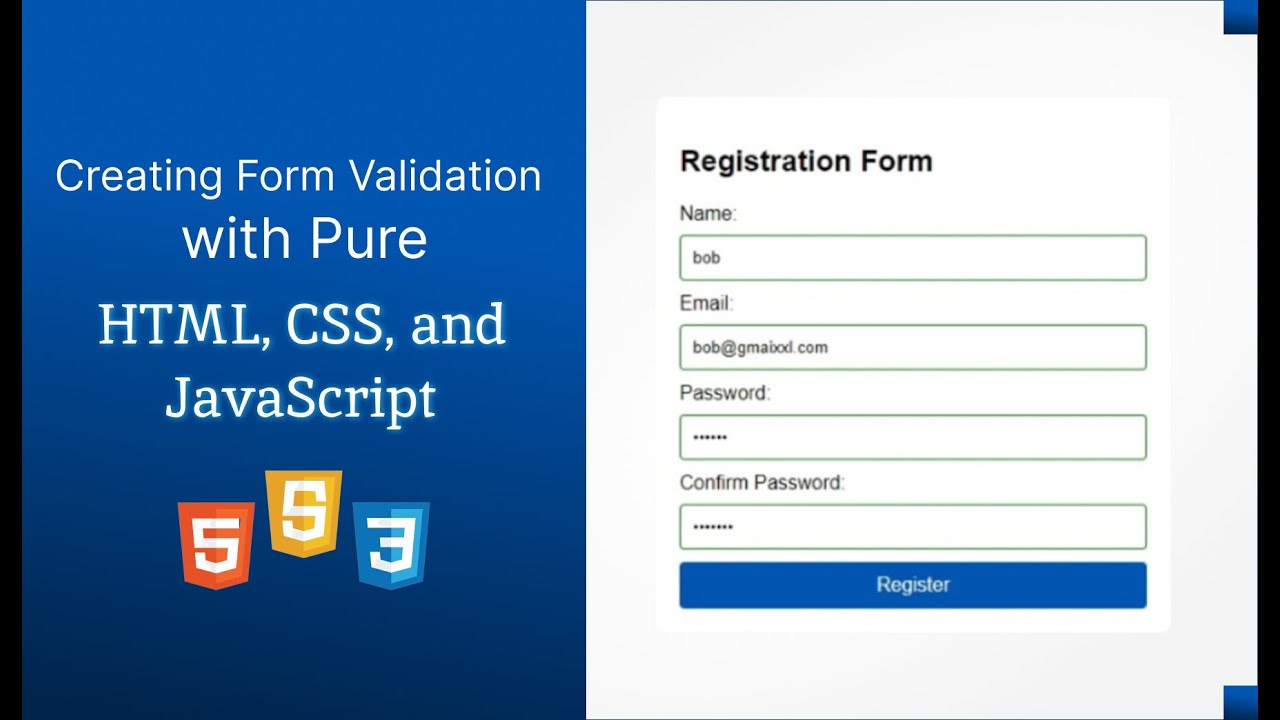 Creating Form Validation
with Pure
HTML, CSS, and JavaScript

5 5 3

Registration Form

Name:
bob

Email:
bob@gmaixxl.com

Password:
••••••

Confirm Password:
•••••••

Register